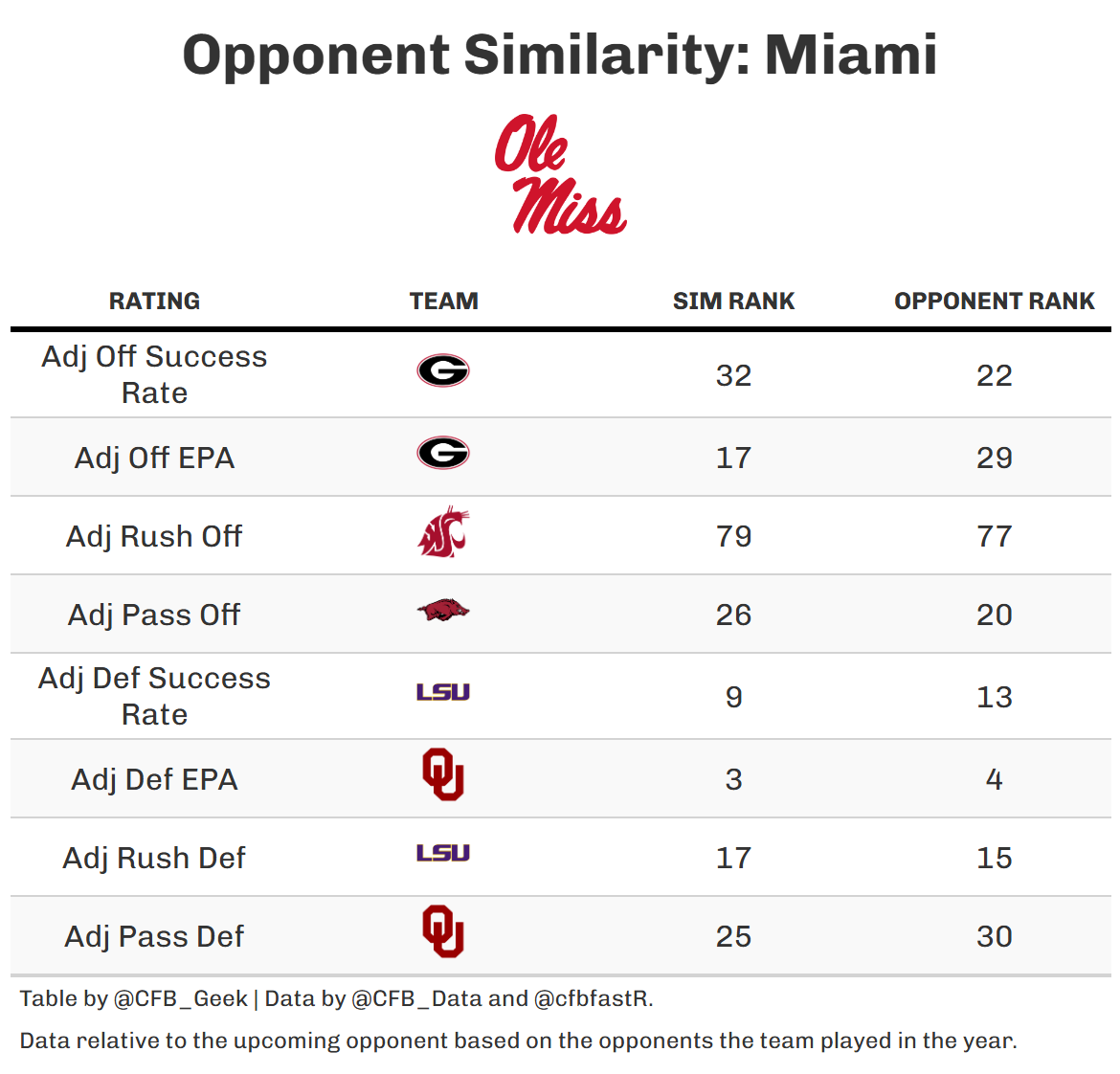 Opponent Similarity: Miami

Ole Miss

| RATING | TEAM | SIM RANK | OPPONENT RANK |
|---|---|---|---|
| Adj Off Success Rate | G | 32 | 22 |
| Adj Off EPA | G | 17 | 29 |
| Adj Rush Off | | 79 | 77 |
| Adj Pass Off | | 26 | 20 |
| Adj Def Success Rate | LSU | 9 | 13 |
| Adj Def EPA | OU | 3 | 4 |
| Adj Rush Def | LSU | 17 | 15 |
| Adj Pass Def | OU | 25 | 30 |

Table by @CFB_Geek | Data by @CFB_Data and @cfbfastR.

Data relative to the upcoming opponent based on the opponents the team played in the year.